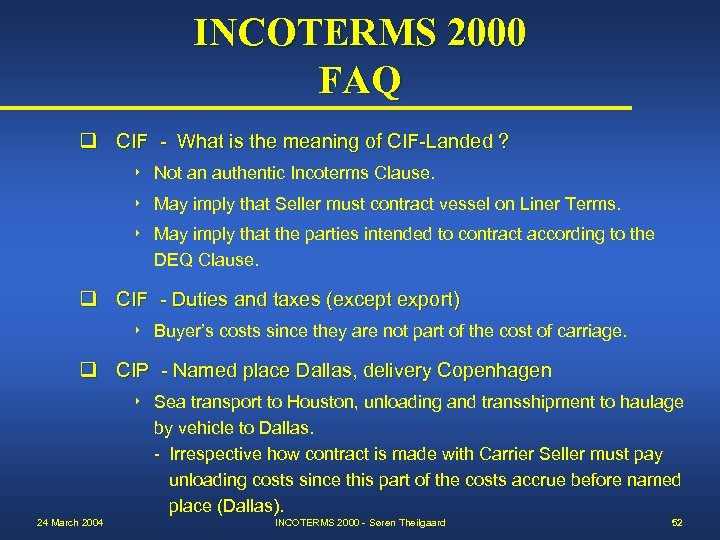 INCOTERMS 2000
FAQ

❑ CIF - What is the meaning of CIF-Landed ?

‣ Not an authentic Incoterms Clause.

‣ May imply that Seller must contract vessel on Liner Terms.

‣ May imply that the parties intended to contract according to the DEQ Clause.

❑ CIF - Duties and taxes (except export)

‣ Buyer's costs since they are not part of the cost of carriage.

❑ CIP - Named place Dallas, delivery Copenhagen

‣ Sea transport to Houston, unloading and transshipment to haulage by vehicle to Dallas.

- Irrespective how contract is made with Carrier Seller must pay unloading costs since this part of the costs accrue before named place (Dallas).

24 March 2004 INCOTERMS 2000 - Søren Theilgaard 52